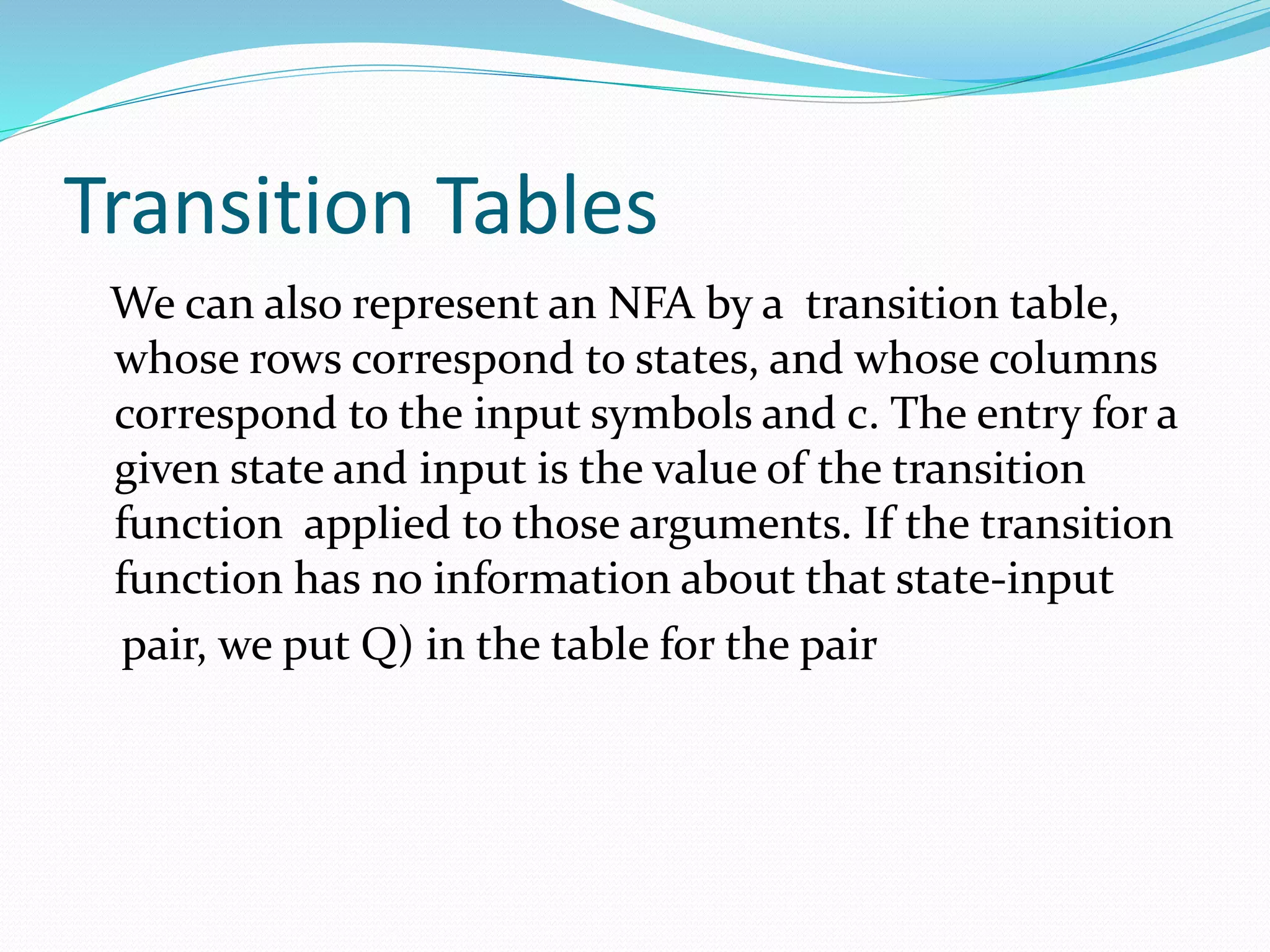 Transition Tables

We can also represent an NFA by a transition table, whose rows correspond to states, and whose columns correspond to the input symbols and c. The entry for a given state and input is the value of the transition function applied to those arguments. If the transition function has no information about that state-input pair, we put Q) in the table for the pair